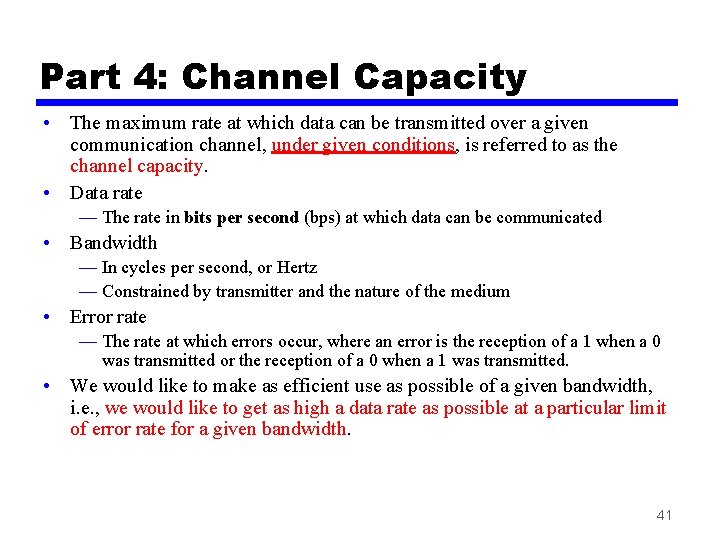 Part 4: Channel Capacity

• The maximum rate at which data can be transmitted over a given communication channel, under given conditions, is referred to as the channel capacity.

• Data rate
— The rate in bits per second (bps) at which data can be communicated

• Bandwidth
— In cycles per second, or Hertz
— Constrained by transmitter and the nature of the medium

• Error rate
— The rate at which errors occur, where an error is the reception of a 1 when a 0 was transmitted or the reception of a 0 when a 1 was transmitted.

• We would like to make as efficient use as possible of a given bandwidth, i.e., we would like to get as high a data rate as possible at a particular limit of error rate for a given bandwidth.

41